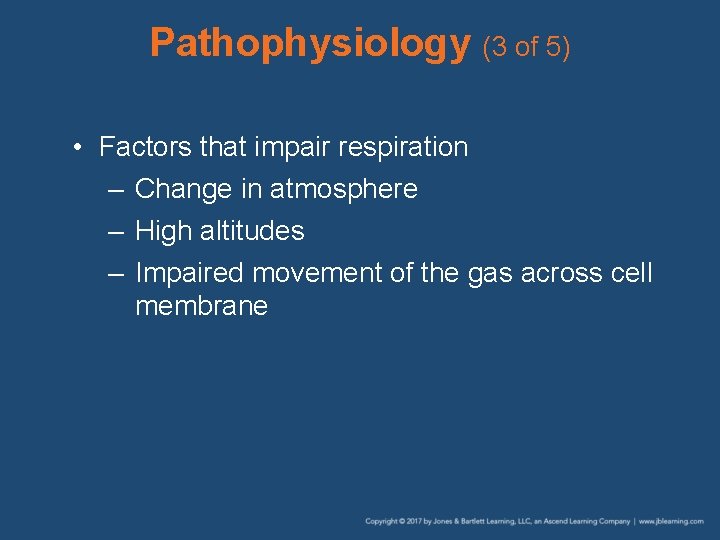 Pathophysiology (3 of 5)

• Factors that impair respiration
– Change in atmosphere
– High altitudes
– Impaired movement of the gas across cell membrane

Copyright © 2017 by Jones & Bartlett Learning, LLC, an Ascend Learning Company | www.jblearning.com